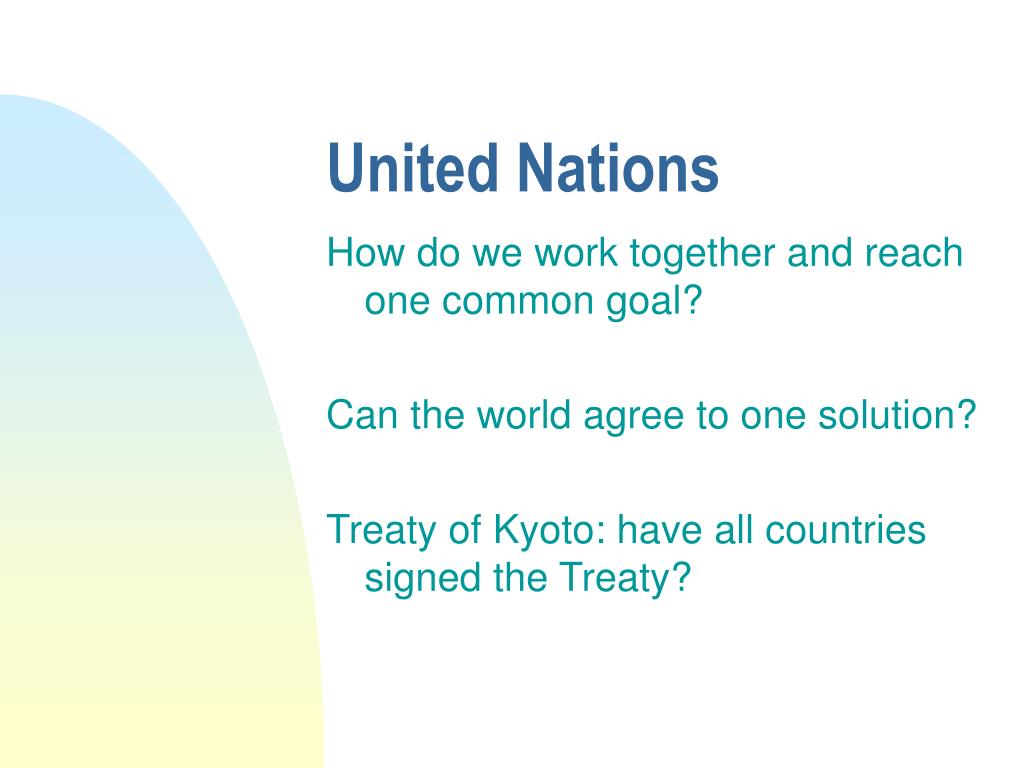 United Nations

How do we work together and reach one common goal?

Can the world agree to one solution?

Treaty of Kyoto: have all countries signed the Treaty?